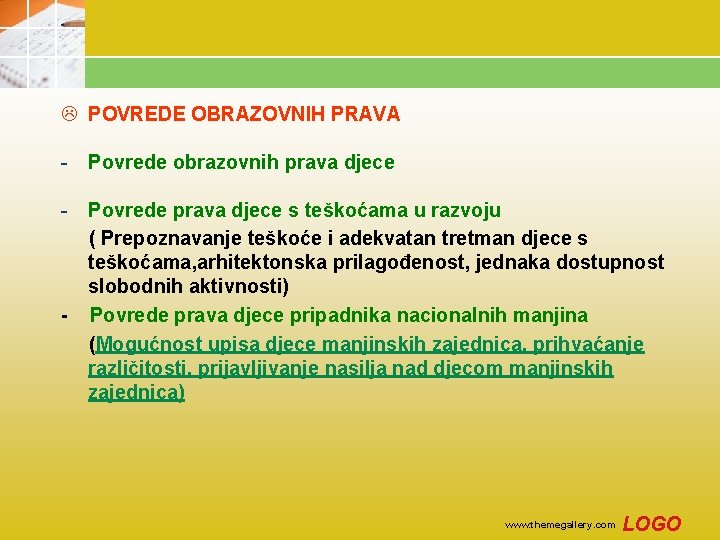 ☹ POVREDE OBRAZOVNIH PRAVA

- Povrede obrazovnih prava djece

- Povrede prava djece s teškoćama u razvoju
( Prepoznavanje teškoće i adekvatan tretman djece s teškoćama,arhitektonska prilagođenost, jednaka dostupnost slobodnih aktivnosti)

- Povrede prava djece pripadnika nacionalnih manjina
(Mogućnost upisa djece manjinskih zajednica, prihvaćanje različitosti, prijavljivanje nasilja nad djecom manjinskih zajednica)

www.themegallery.com LOGO